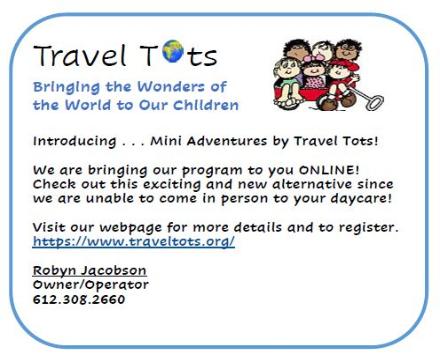 Travel Tots

Bringing the Wonders of the World to Our Children

Introducing . . . Mini Adventures by Travel Tots!

We are bringing our program to you ONLINE! Check out this exciting and new alternative since we are unable to come in person to your daycare!

Visit our webpage for more details and to register. https://www.traveltots.org/

Robyn Jacobson
Owner/Operator
612.308.2660